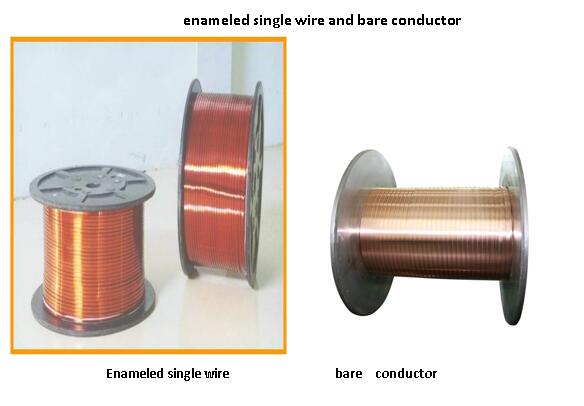 enameled single wire and bare conductor

Enameled single wire

bare conductor